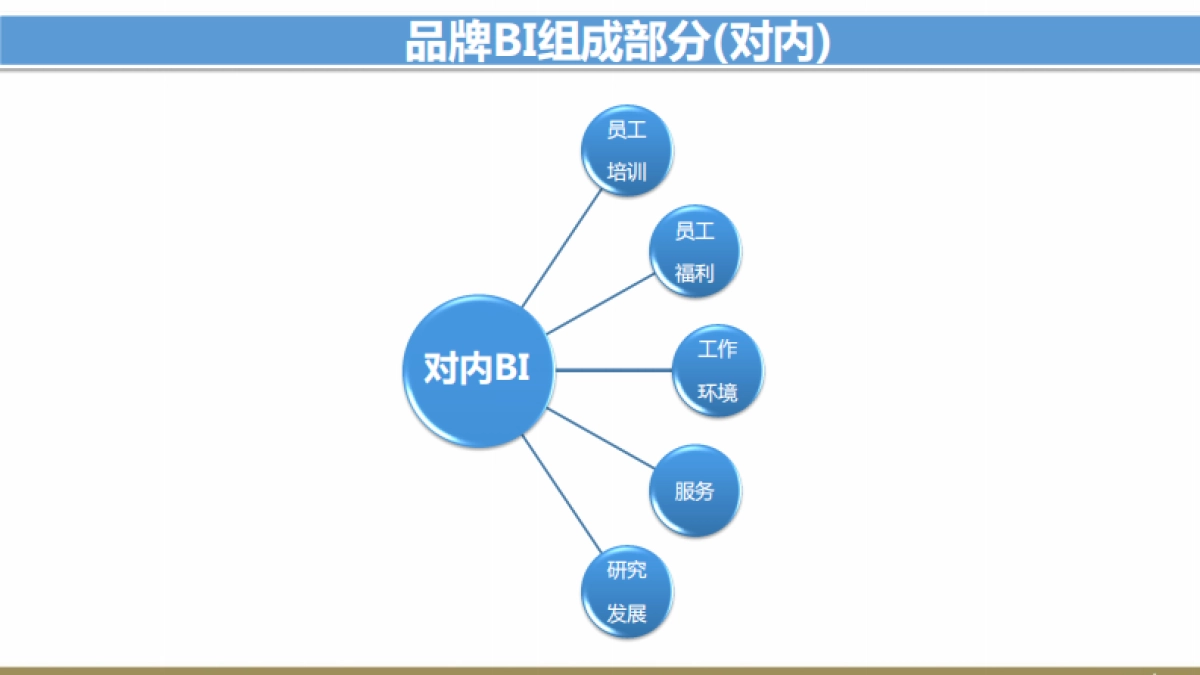 品牌BI组成部分(对内)

对内BI

员工培训

员工福利

工作环境

服务

研究发展